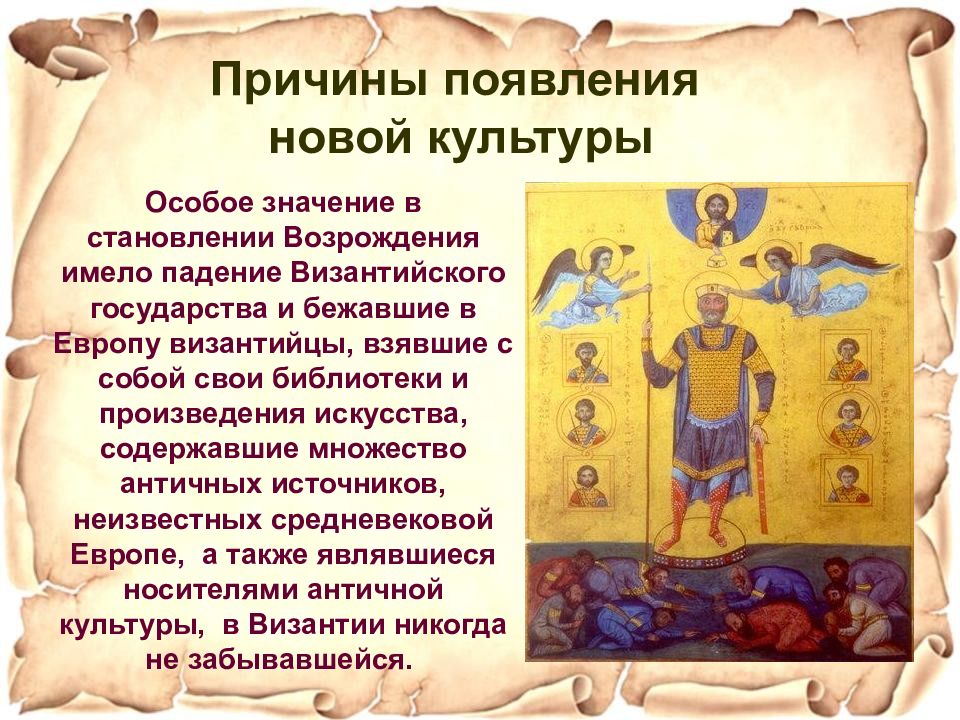 Причины появления новой культуры

Особое значение в становлении Возрождения имело падение Византийского государства и бежавшие в Европу византийцы, взявшие с собой свои библиотеки и произведения искусства, содержавшие множество античных источников, неизвестных средневековой Европе, а также являвшиеся носителями античной культуры, в Византии никогда не забывавшейся.